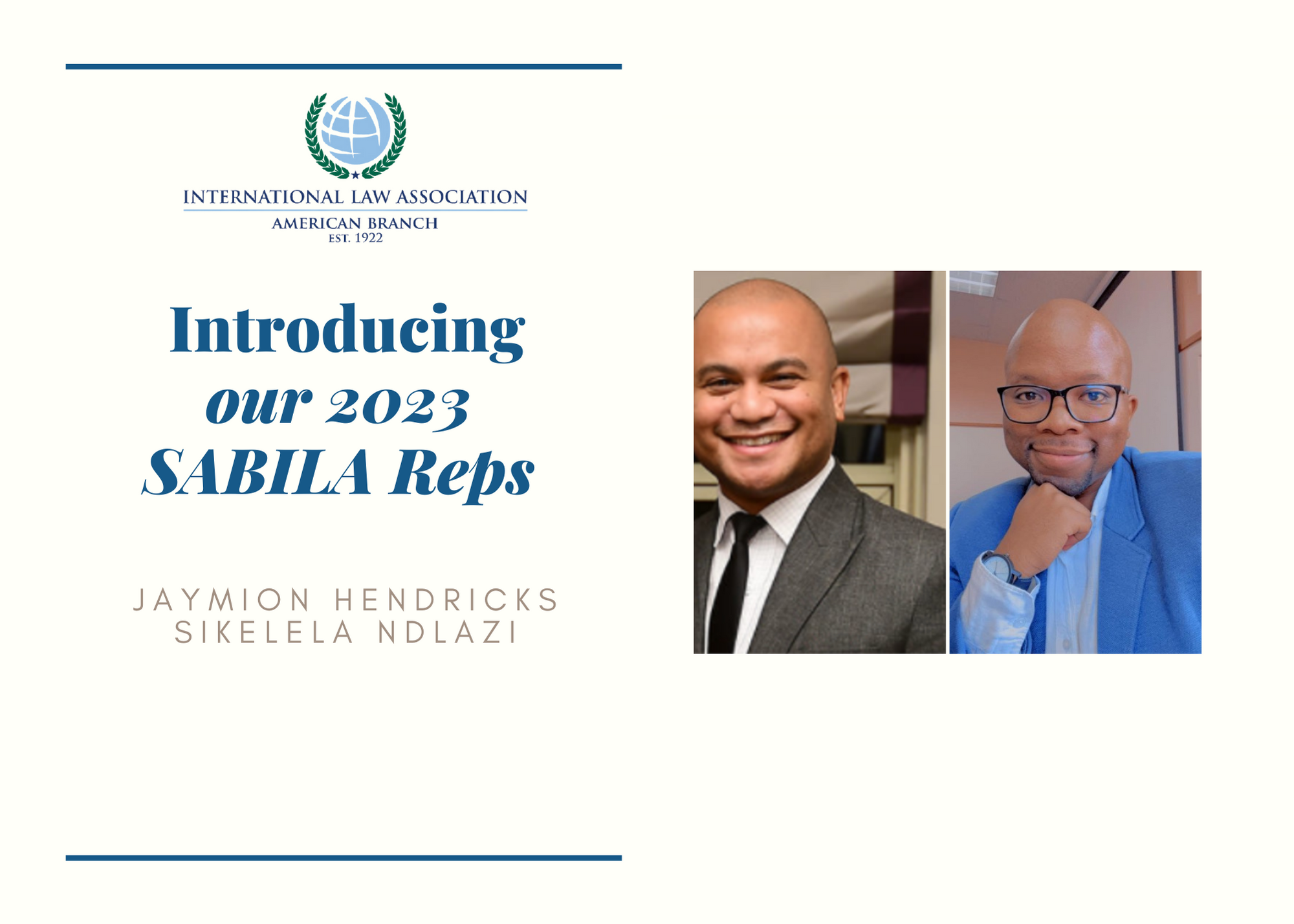 INTERNATIONAL LAW ASSOCIATION
AMERICAN BRANCH
EST. 1922

Introducing
our 2023
SABILA Reps

JAYMION HENDRICKS
SIKELELA NDLAZI